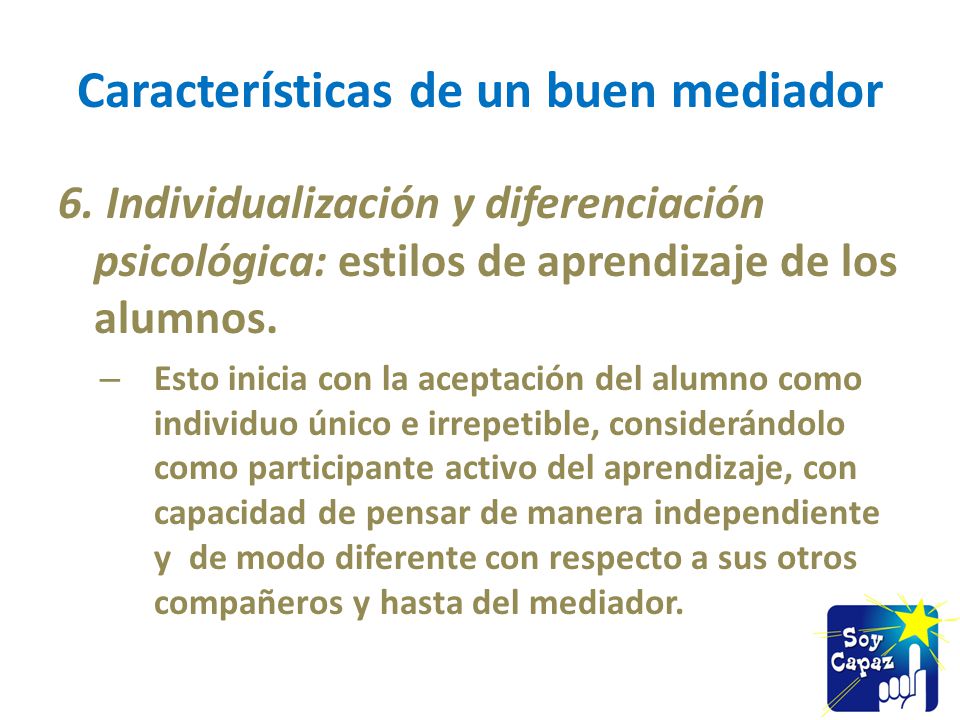 Características de un buen mediador

6. Individualización y diferenciación psicológica: estilos de aprendizaje de los alumnos.

– Esto inicia con la aceptación del alumno como individuo único e irrepetible, considerándolo como participante activo del aprendizaje, con capacidad de pensar de manera independiente y de modo diferente con respecto a sus otros compañeros y hasta del mediador.

Soy Capaz